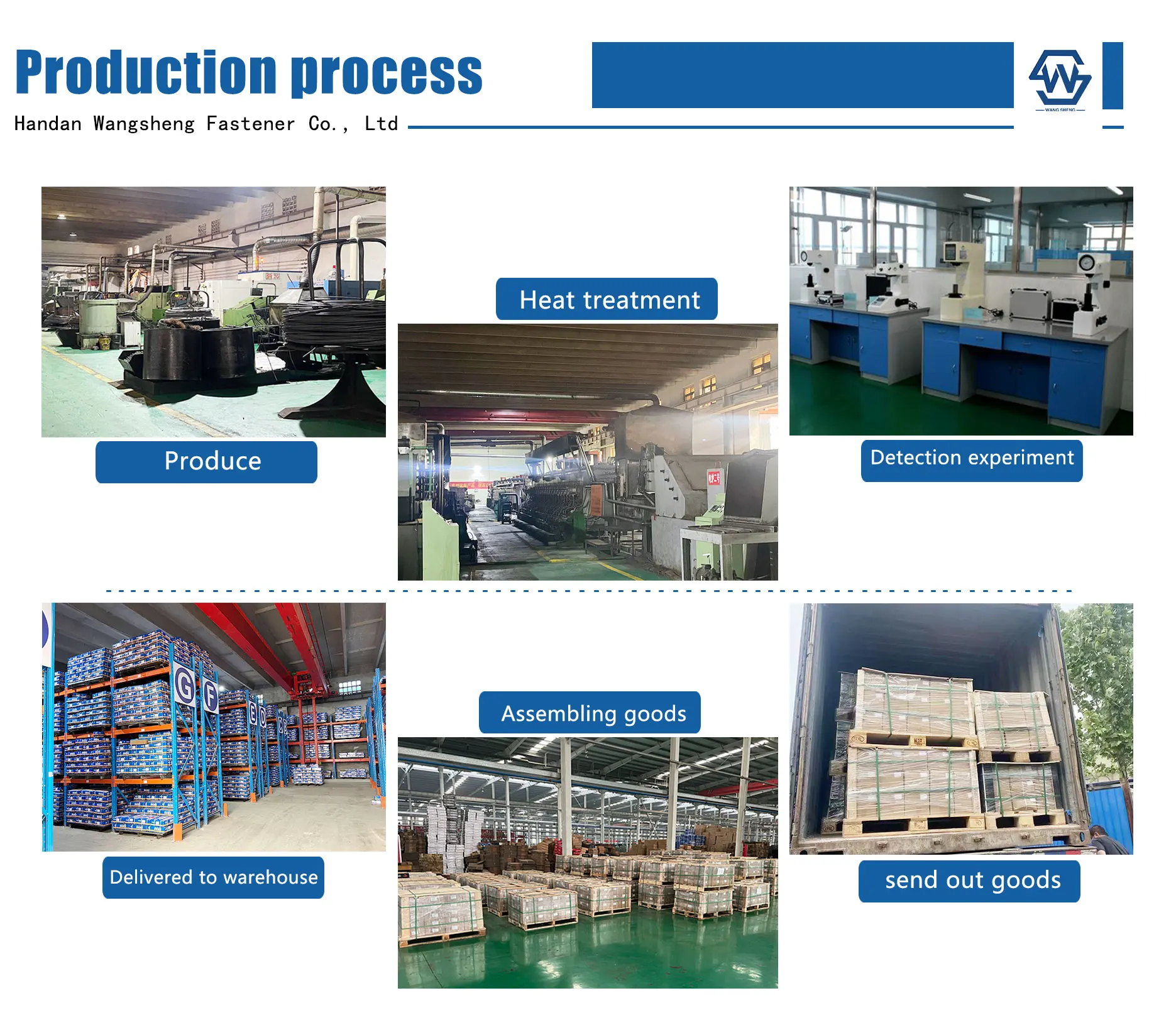 Production process

Handan Wangsheng Fastener Co., Ltd

WANG SHENG

Produce

Heat treatment

Detection experiment

Delivered to warehouse

Assembling goods

send out goods